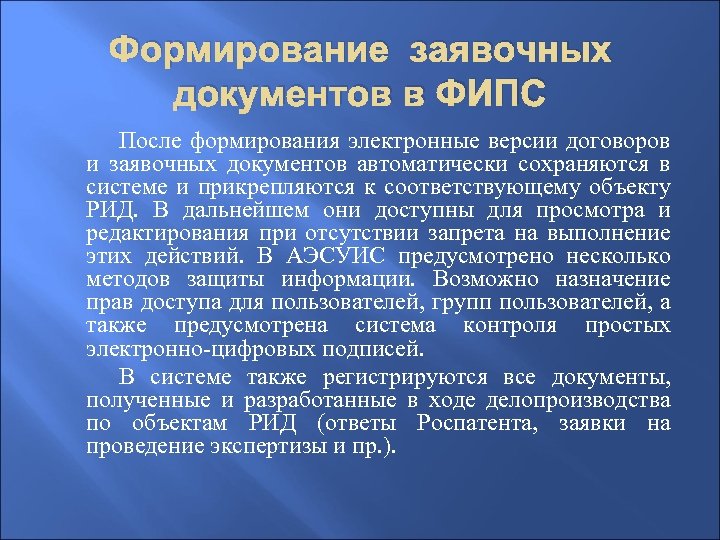 Формирование заявочных документов в ФИПС

После формирования электронные версии договоров и заявочных документов автоматически сохраняются в системе и прикрепляются к соответствующему объекту РИД. В дальнейшем они доступны для просмотра и редактирования при отсутствии запрета на выполнение этих действий. В АЭСУИС предусмотрено несколько методов защиты информации. Возможно назначение прав доступа для пользователей, групп пользователей, а также предусмотрена система контроля простых электронно-цифровых подписей.

В системе также регистрируются все документы, полученные и разработанные в ходе делопроизводства по объектам РИД (ответы Роспатента, заявки на проведение экспертизы и пр.).